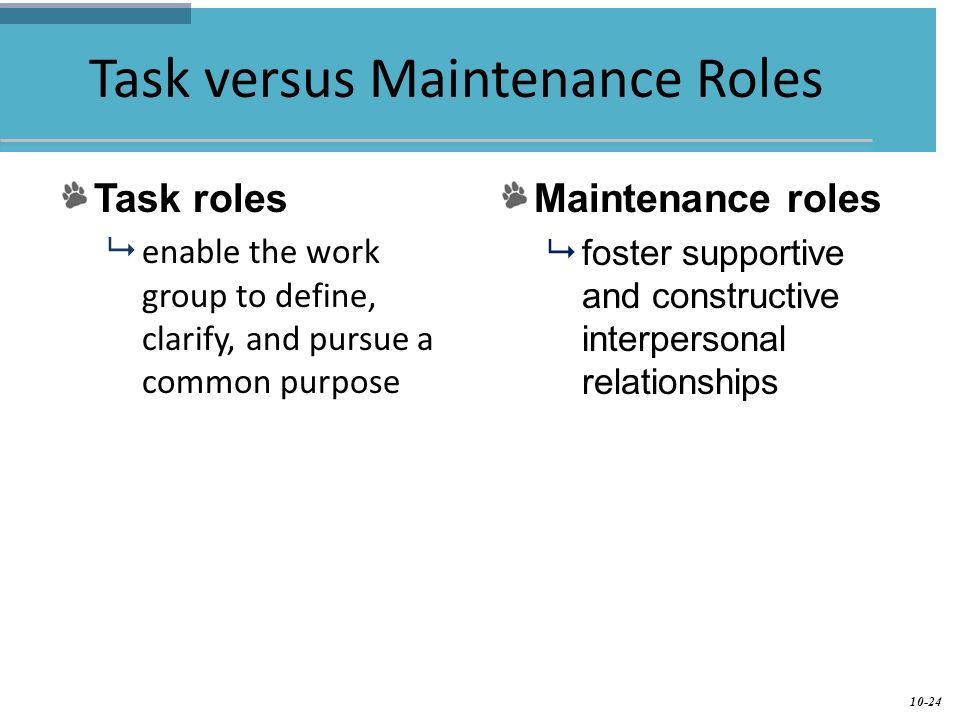 Task versus Maintenance Roles

Task roles

enable the work group to define, clarify, and pursue a common purpose

Maintenance roles

foster supportive and constructive interpersonal relationships

10-24